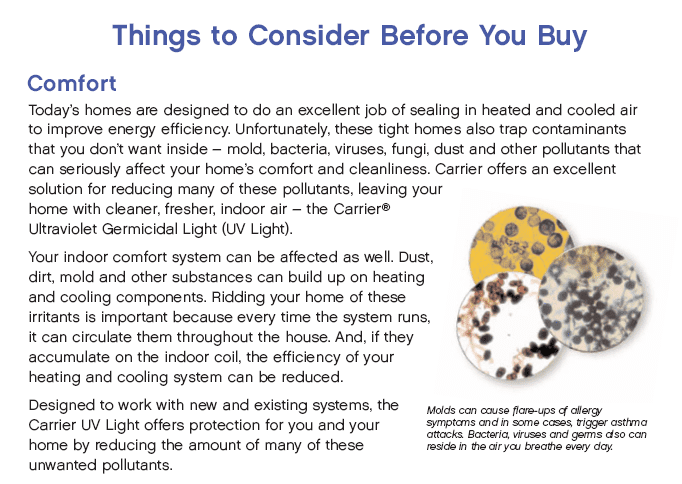 Things to Consider Before You Buy

Comfort

Today's homes are designed to do an excellent job of sealing in heated and cooled air to improve energy efficiency. Unfortunately, these tight homes also trap contaminants that you don't want inside – mold, bacteria, viruses, fungi, dust and other pollutants that can seriously affect your home's comfort and cleanliness. Carrier offers an excellent solution for reducing many of these pollutants, leaving your home with cleaner, fresher, indoor air – the Carrier® Ultraviolet Germicidal Light (UV Light).

Your indoor comfort system can be affected as well. Dust, dirt, mold and other substances can build up on heating and cooling components. Ridding your home of these irritants is important because every time the system runs, it can circulate them throughout the house. And, if they accumulate on the indoor coil, the efficiency of your heating and cooling system can be reduced.

Designed to work with new and existing systems, the Carrier UV Light offers protection for you and your home by reducing the amount of many of these unwanted pollutants.

Molds can cause flare-ups of allergy symptoms and in some cases, trigger asthma attacks. Bacteria, viruses and germs also can reside in the air you breathe every day.